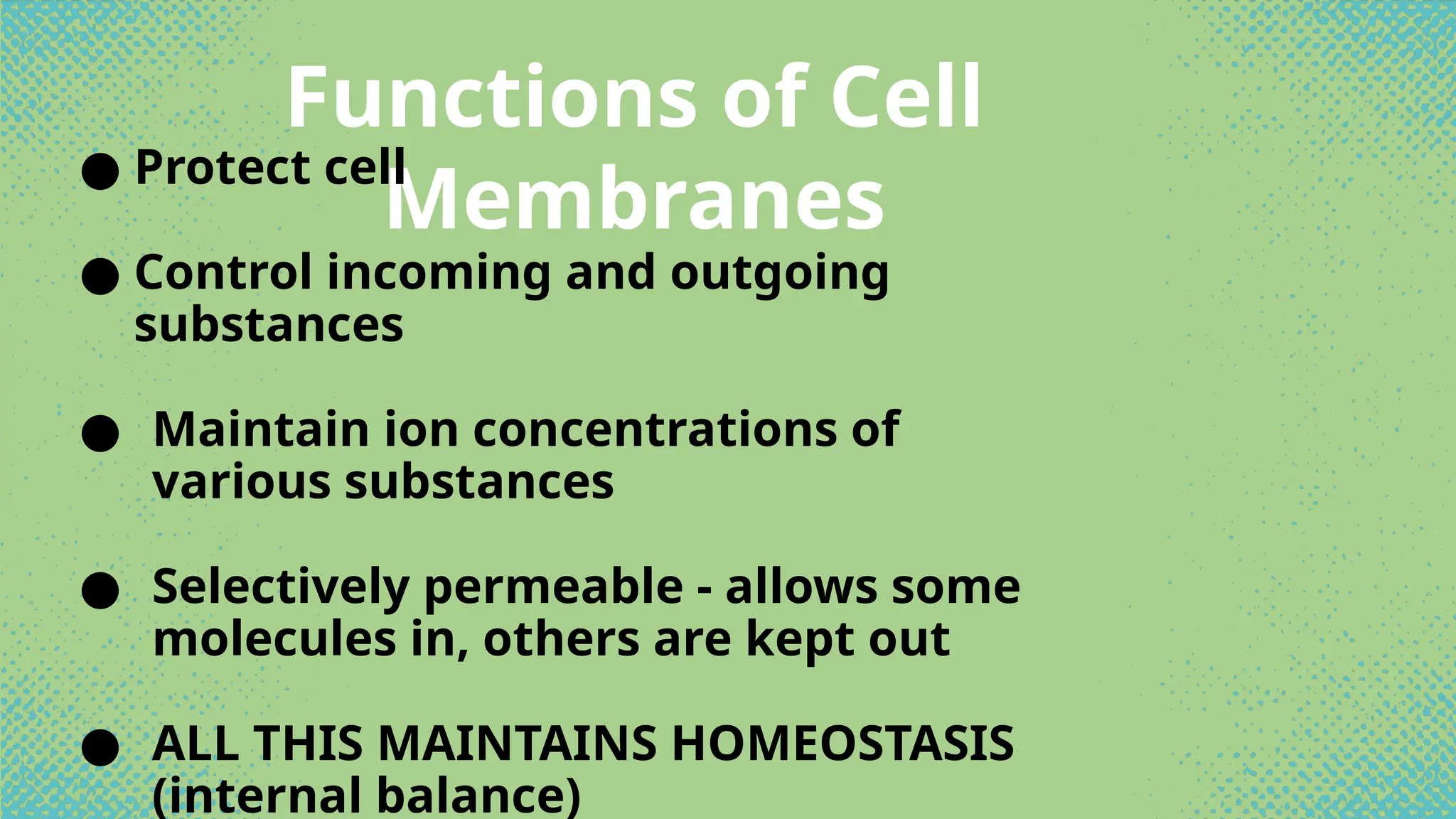 Functions of Cell Membranes

● Protect cell

● Control incoming and outgoing substances

● Maintain ion concentrations of various substances

● Selectively permeable - allows some molecules in, others are kept out

● ALL THIS MAINTAINS HOMEOSTASIS (internal balance)